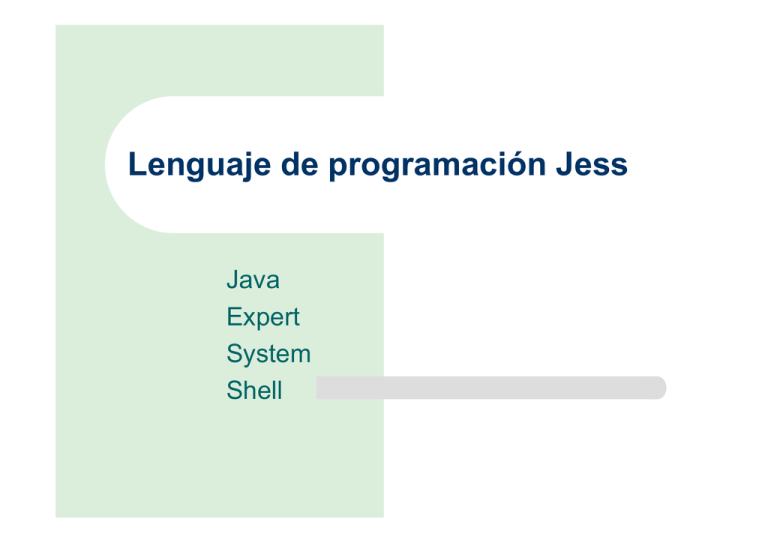 Lenguaje de programación Jess

Java
Expert
System
Shell